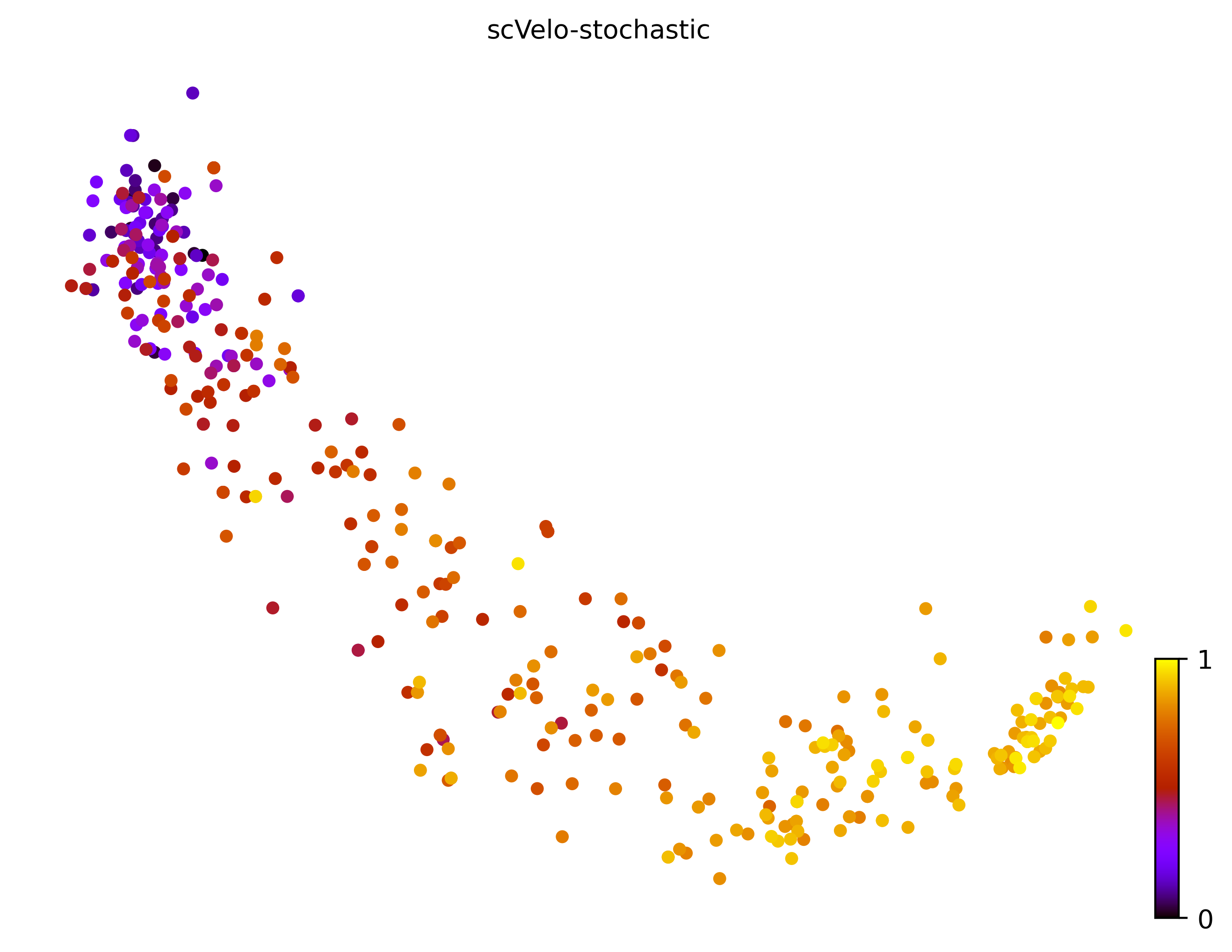 scVelo-stochastic

1

0